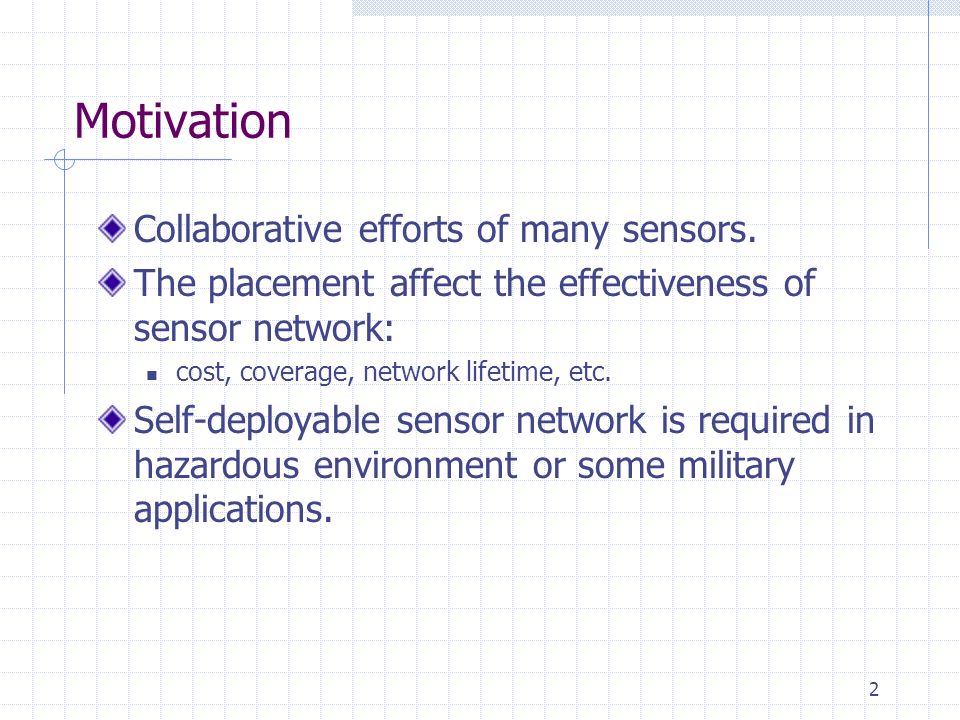 Motivation

Collaborative efforts of many sensors.

The placement affect the effectiveness of sensor network:

cost, coverage, network lifetime, etc.

Self-deployable sensor network is required in hazardous environment or some military applications.

2